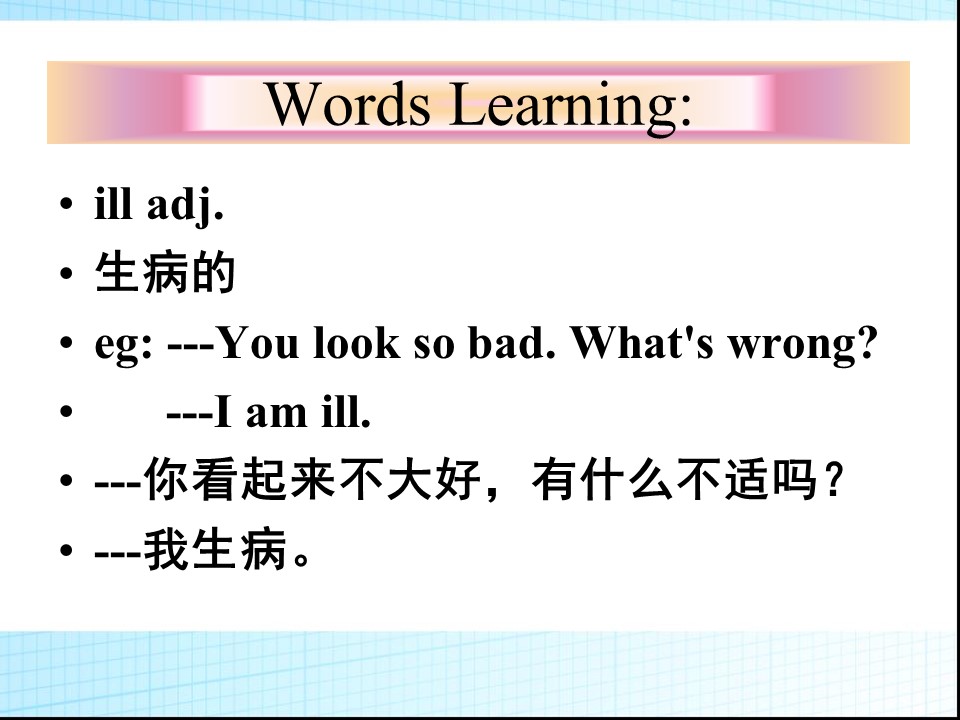 Words Learning:

• ill adj.
• 生病的
• eg: ---You look so bad. What's wrong?
• ---I am ill.
• ---你看起来不大好，有什么不适吗？
• ---我生病。